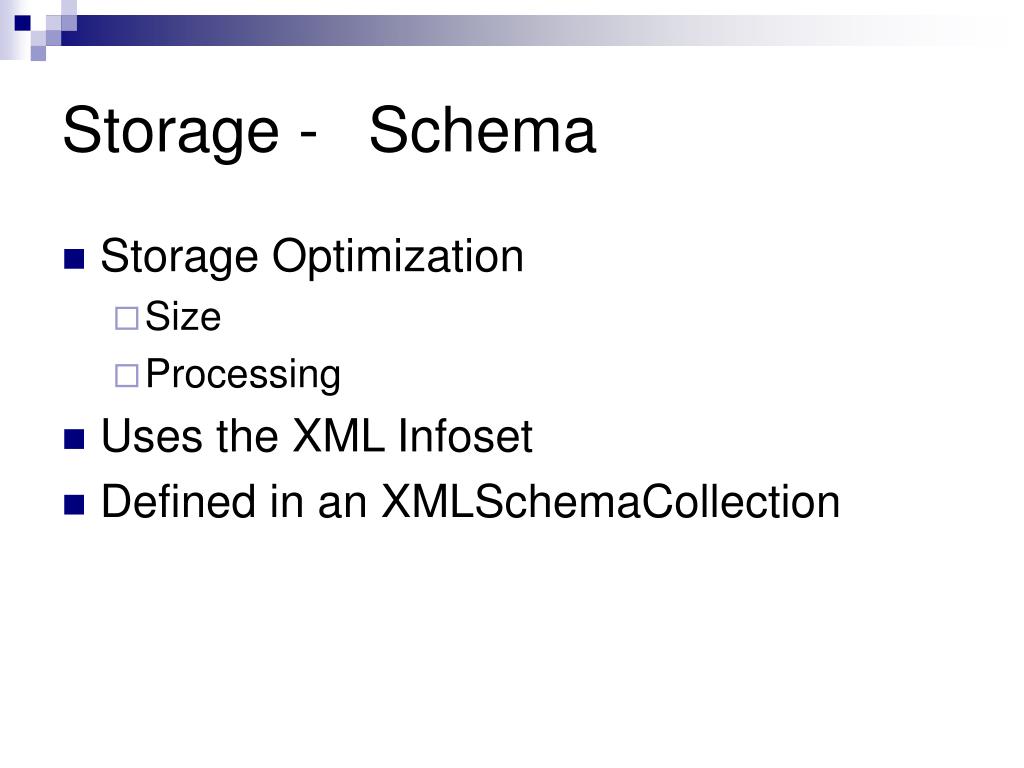 Storage - Schema

Storage Optimization

Size

Processing

Uses the XML Infoset

Defined in an XMLSchemaCollection